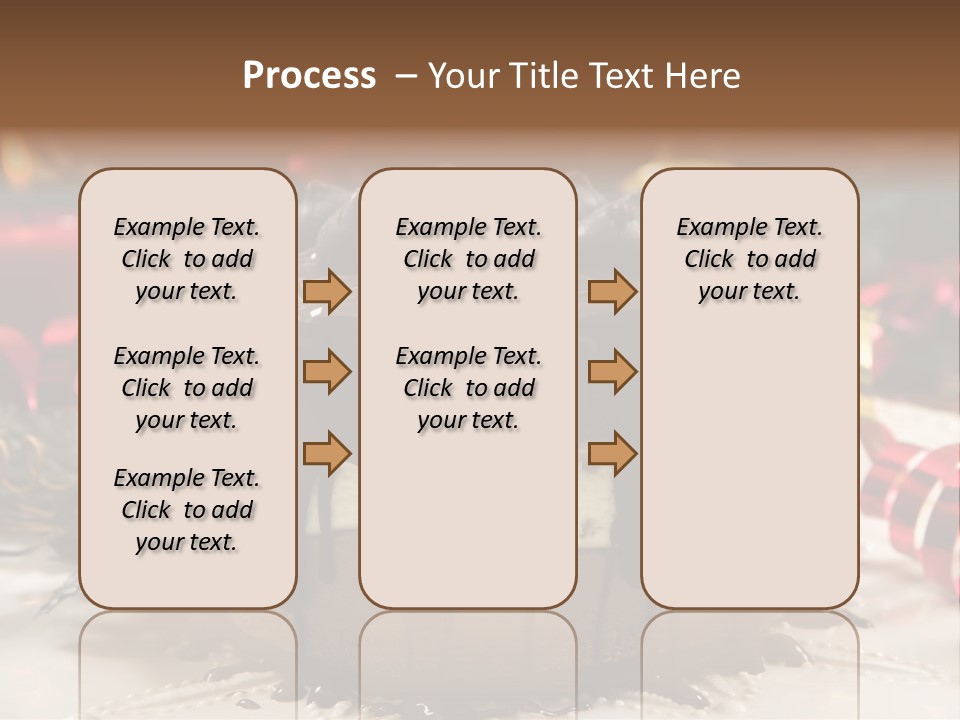 Process – Your Title Text Here

Example Text. Click to add your text.

Example Text. Click to add your text.

Example Text. Click to add your text.

Example Text. Click to add your text.

Example Text. Click to add your text.

Example Text. Click to add your text.